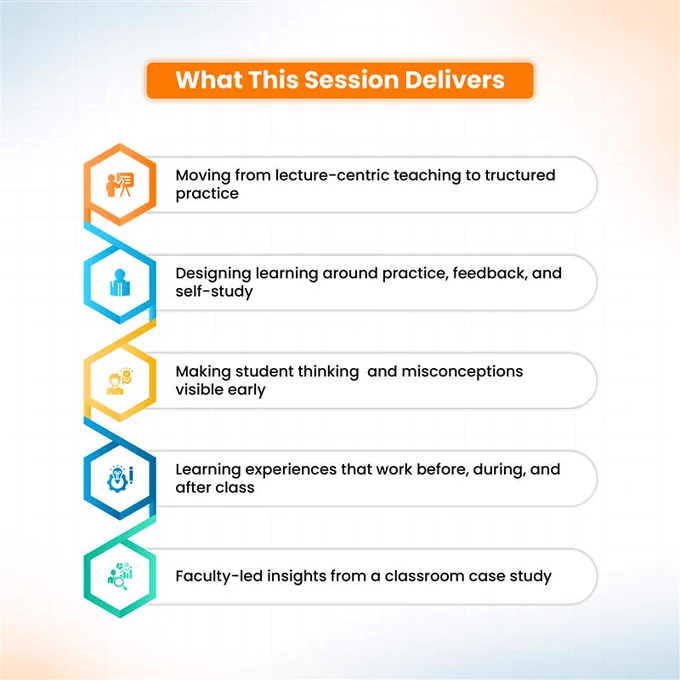 What This Session Delivers

Moving from lecture-centric teaching to tructured practice

Designing learning around practice, feedback, and self-study

Making student thinking  and misconceptions visible early

Learning experiences that work before, during, and after class

Faculty-led insights from a classroom case study